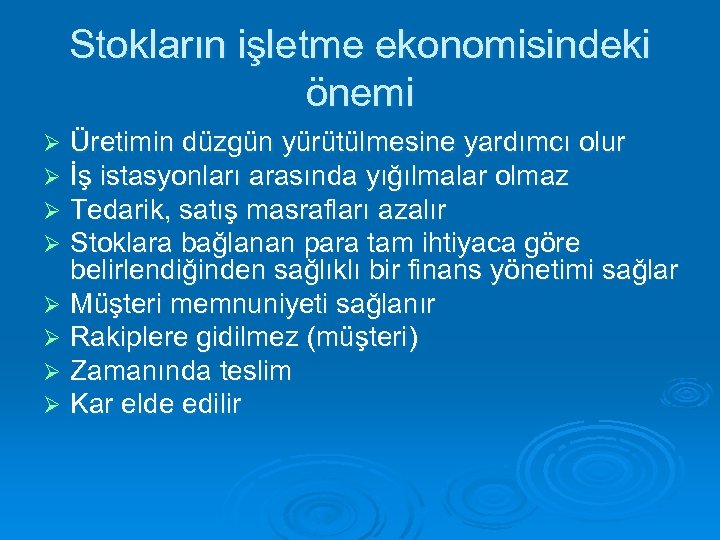 Stokların işletme ekonomisindeki önemi

➢ Üretimin düzgün yürütülmesine yardımcı olur
➢ İş istasyonları arasında yığılmalar olmaz
➢ Tedarik, satış masrafları azalır
➢ Stoklara bağlanan para tam ihtiyaca göre belirlendiğinden sağlıklı bir finans yönetimi sağlar
➢ Müşteri memnuniyeti sağlanır
➢ Rakiplere gidilmez (müşteri)
➢ Zamanında teslim
➢ Kar elde edilir